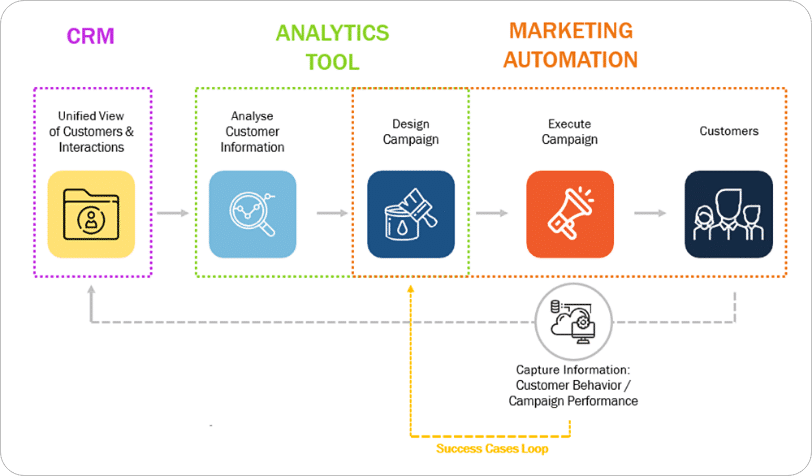 CRM

ANALYTICS TOOL

MARKETING AUTOMATION

Unified View of Customers & Interactions

Analyse Customer Information

Design Campaign

Execute Campaign

Customers

Capture Information: Customer Behavior / Campaign Performance

Success Cases Loop